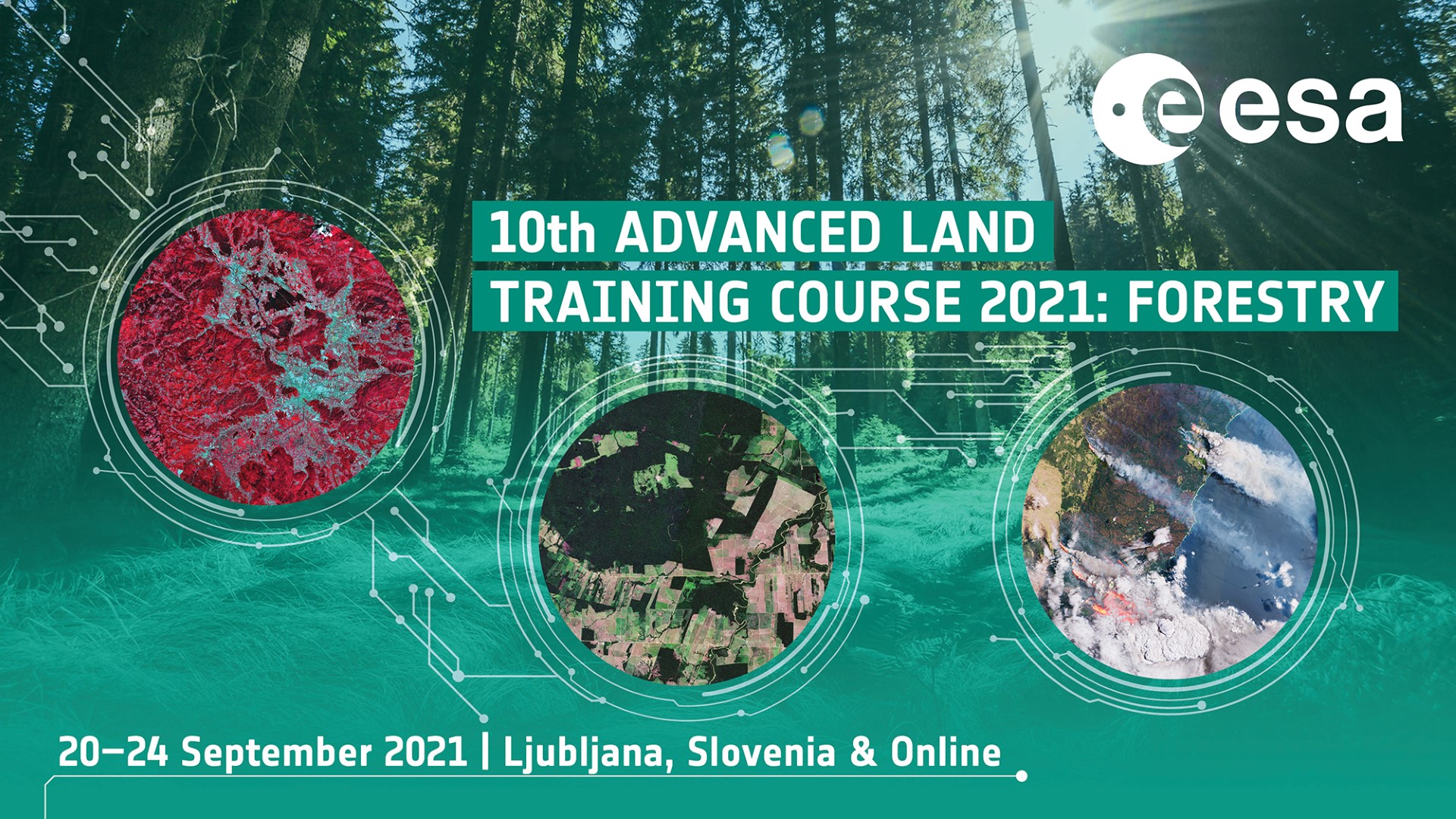 esa

10th ADVANCED LAND TRAINING COURSE 2021: FORESTRY

20–24 September 2021 | Ljubljana, Slovenia & Online